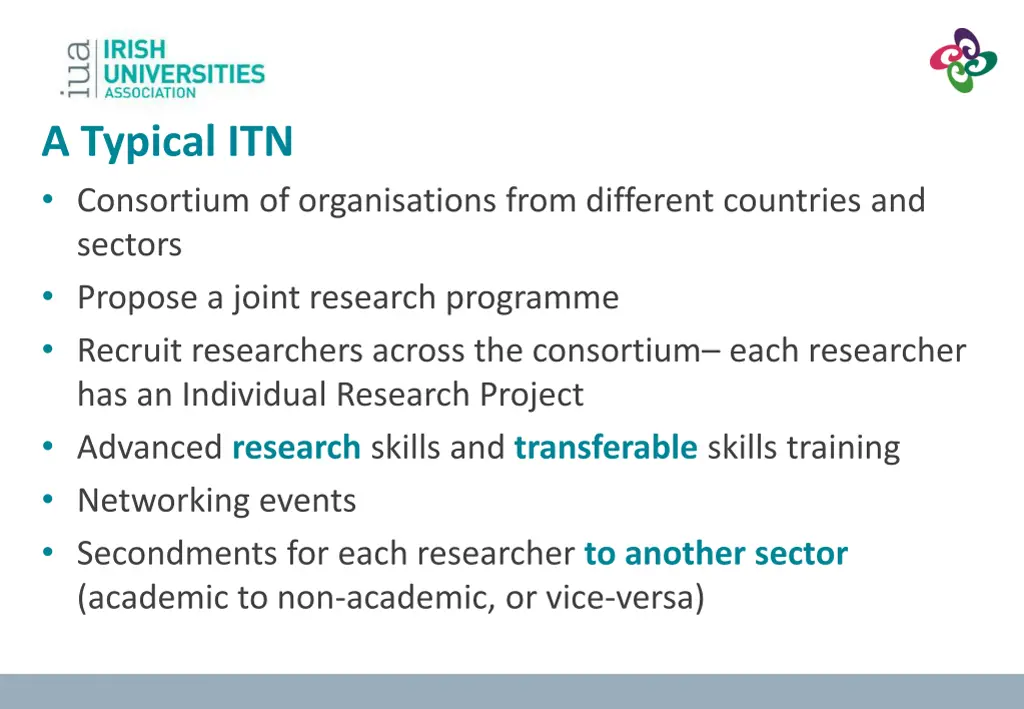 iua IRISH UNIVERSITIES ASSOCIATION

A Typical ITN

• Consortium of organisations from different countries and sectors
• Propose a joint research programme
• Recruit researchers across the consortium– each researcher has an Individual Research Project
• Advanced research skills and transferable skills training
• Networking events
• Secondments for each researcher to another sector (academic to non-academic, or vice-versa)